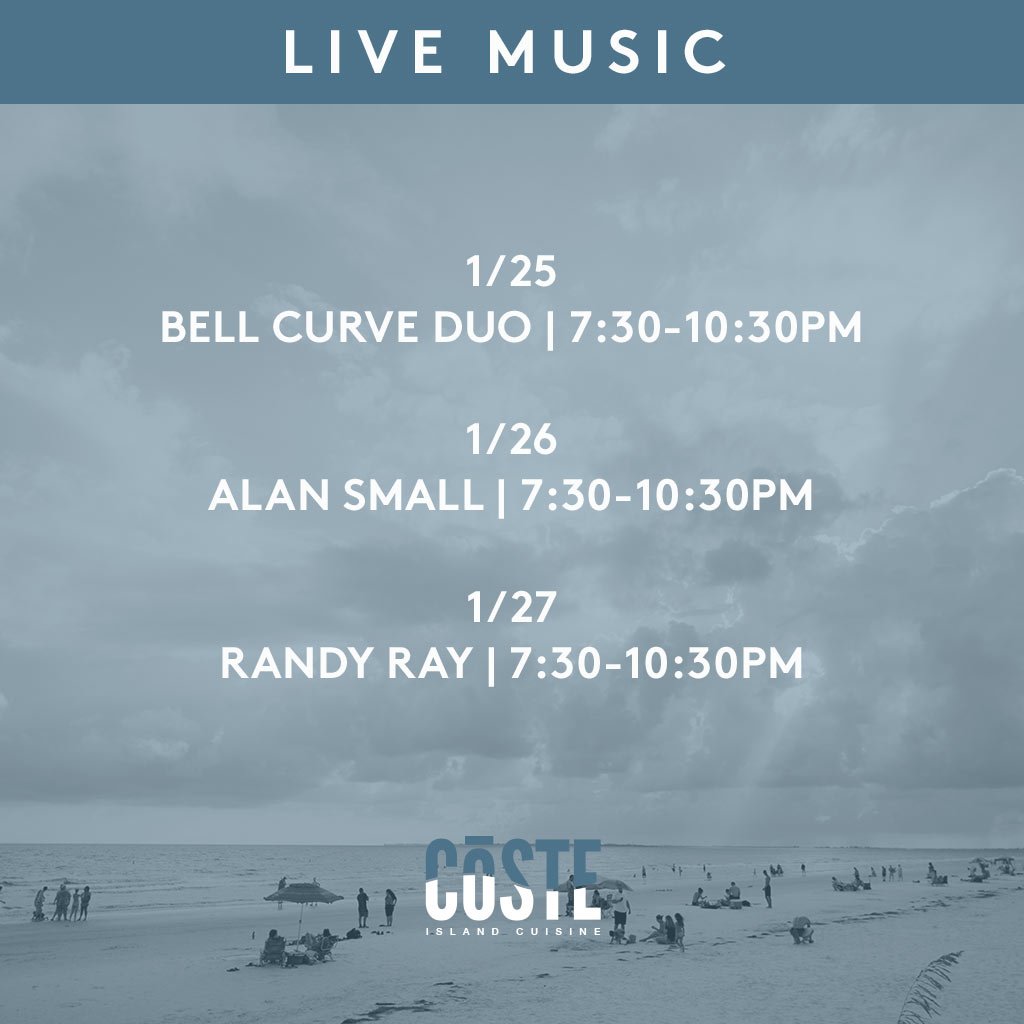 LIVE MUSIC

1/25
BELL CURVE DUO | 7:30-10:30PM

1/26
ALAN SMALL | 7:30-10:30PM

1/27
RANDY RAY | 7:30-10:30PM

CŌSTE
ISLAND CUISINE